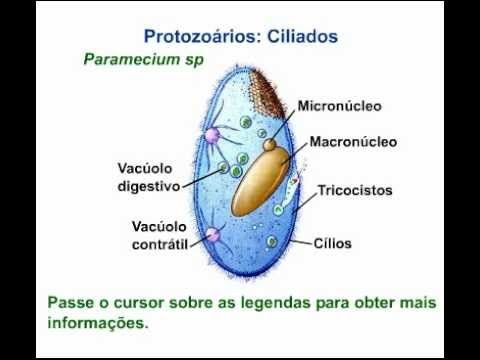 Protozoários: Ciliados

Paramecium sp

Micronúcleo

Macronúcleo

Vacúolo digestivo

Tricocistos

Vacúolo contrátil

Cílios

Passe o cursor sobre as legendas para obter mais informações.